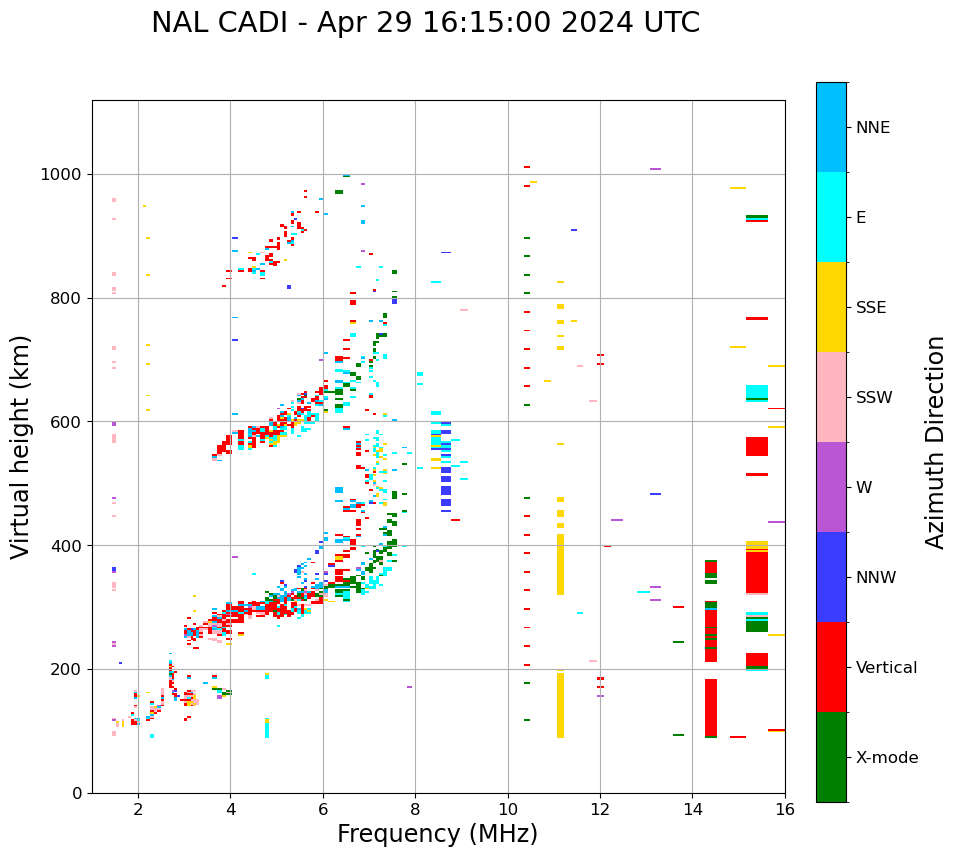 NAL CADI - Apr 29 16:15:00 2024 UTC

Virtual height (km)

1000
800
600
400
200
0

2
4
6
8
10
12
14
16

Frequency (MHz)

NNE
E
SSE
SSW
W
NNW
Vertical
X-mode

Azimuth Direction